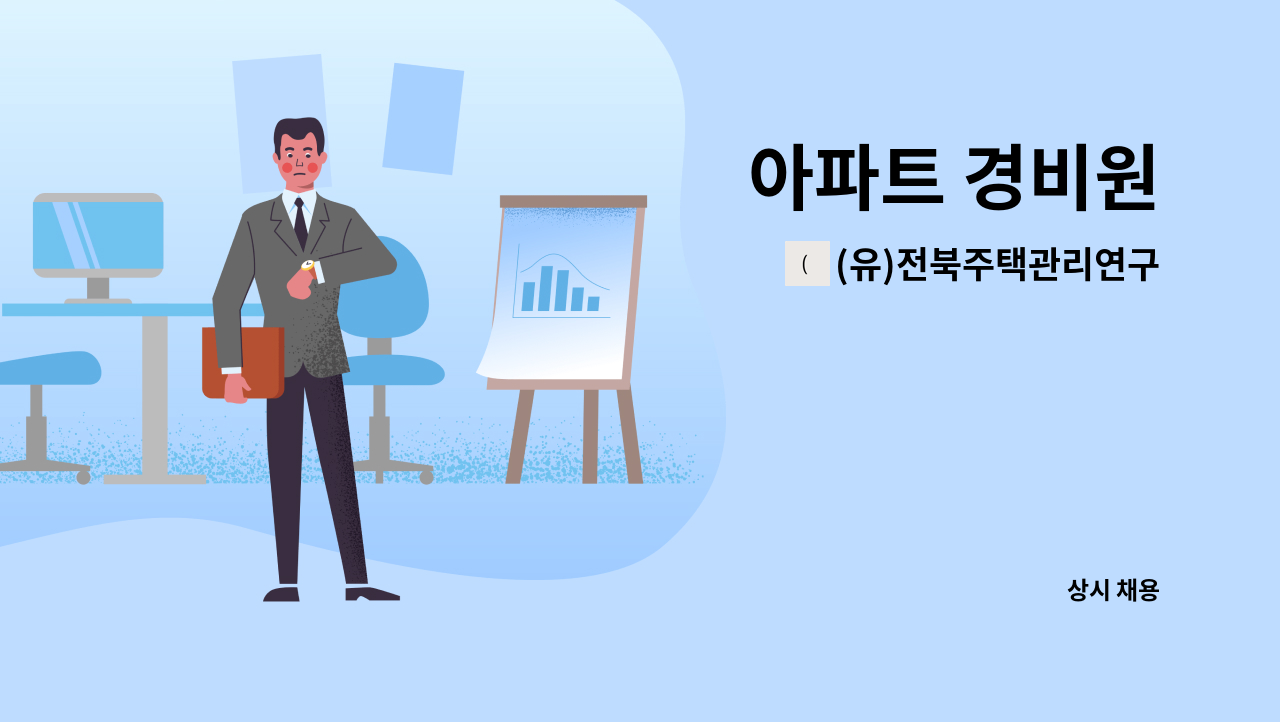 아파트 경비원

( (유)전북주택관리연구

상시 채용